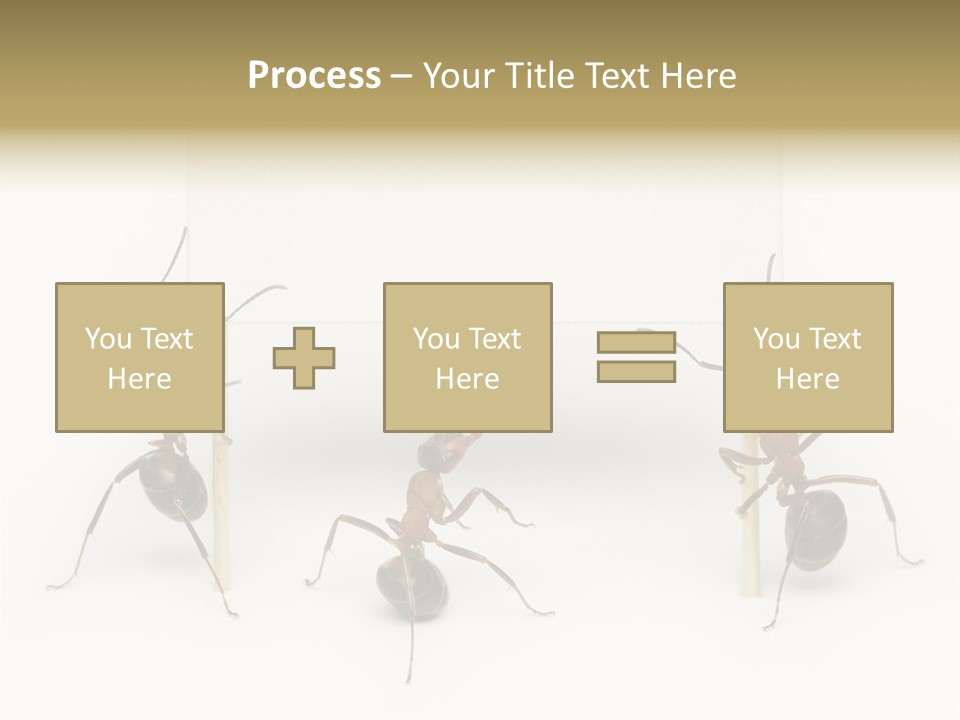 Process – Your Title Text Here

You Text Here

You Text Here

You Text Here